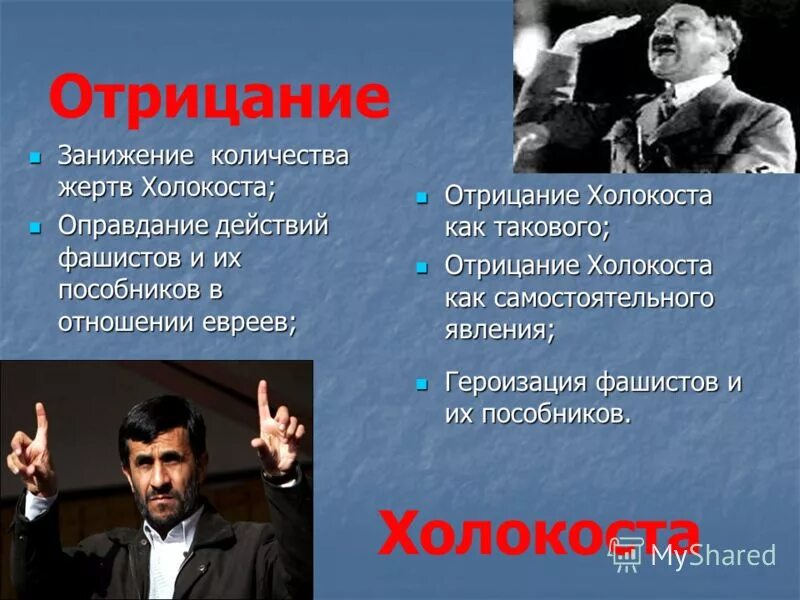 Отрицание

- Занижение количества жертв Холокоста;
- Оправдание действий фашистов и их пособников в отношении евреев;

- Отрицание Холокоста как такового;
- Отрицание Холокоста как самостоятельного явления;
- Героизация фашистов и их пособников.

Холокоста

MyShared